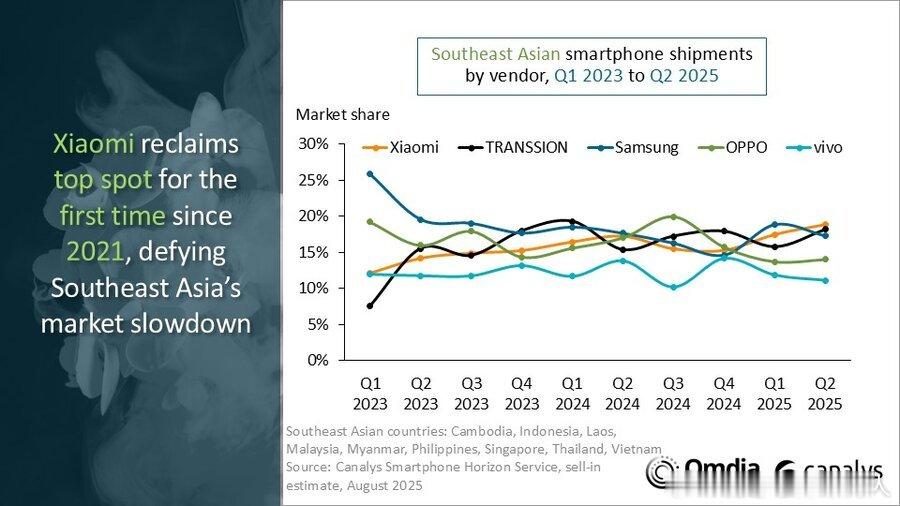 Xiaomi reclaims top spot for the first time since 2021, defying Southeast Asia's market slowdown

Southeast Asian smartphone shipments by vendor, Q1 2023 to Q2 2025

Market share

Xiaomi TRANSSION Samsung OPPO vivo

30%
25%
20%
15%
10%
5%
0%

Q1 2023 Q2 2023 Q3 2023 Q4 2023 Q1 2024 Q2 2024 Q3 2024 Q4 2024 Q1 2025 Q2 2025

Southeast Asian countries: Cambodia, Indonesia, Laos, Malaysia, Myanmar, Philippines, Singapore, Thailand, Vietnam
Source: Canalys Smartphone Horizon Service, sell-in estimate, August 2025

Omdia canalys